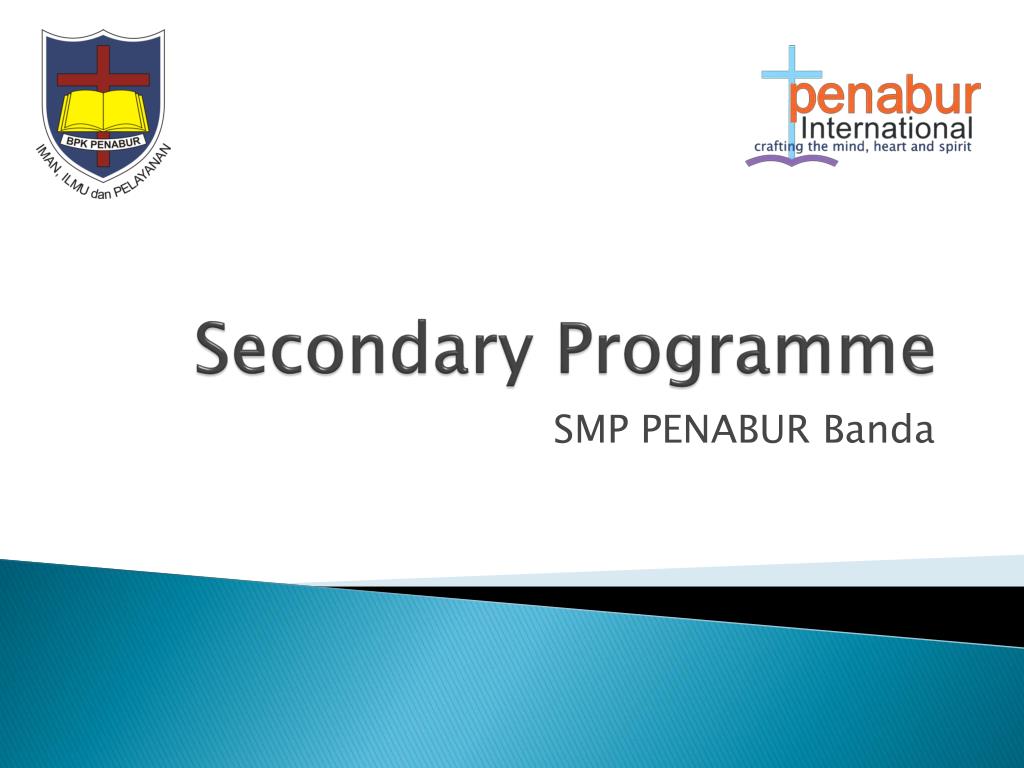 BPK PENABUR
IMAN, ILMU dan PELAYANAN

penabur
International
crafting the mind, heart and spirit

Secondary Programme

SMP PENABUR Banda